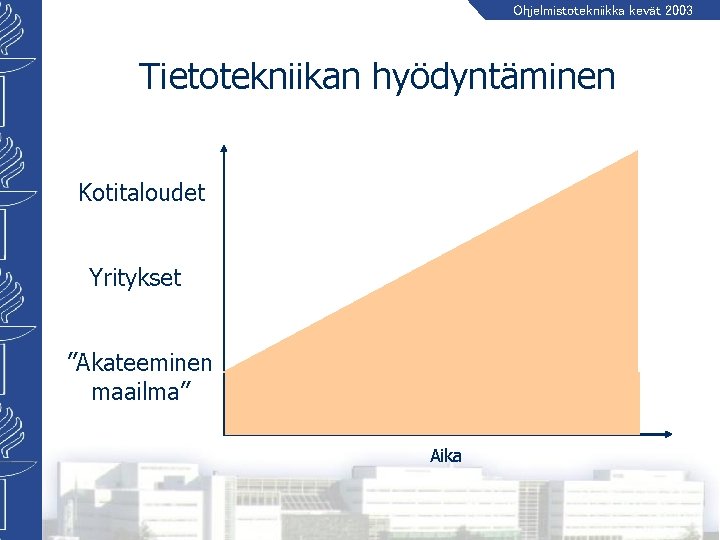 Ohjelmistotekniikka kevät 2003

Tietotekniikan hyödyntäminen

Kotitaloudet

Yritykset

”Akateeminen maailma”

Aika